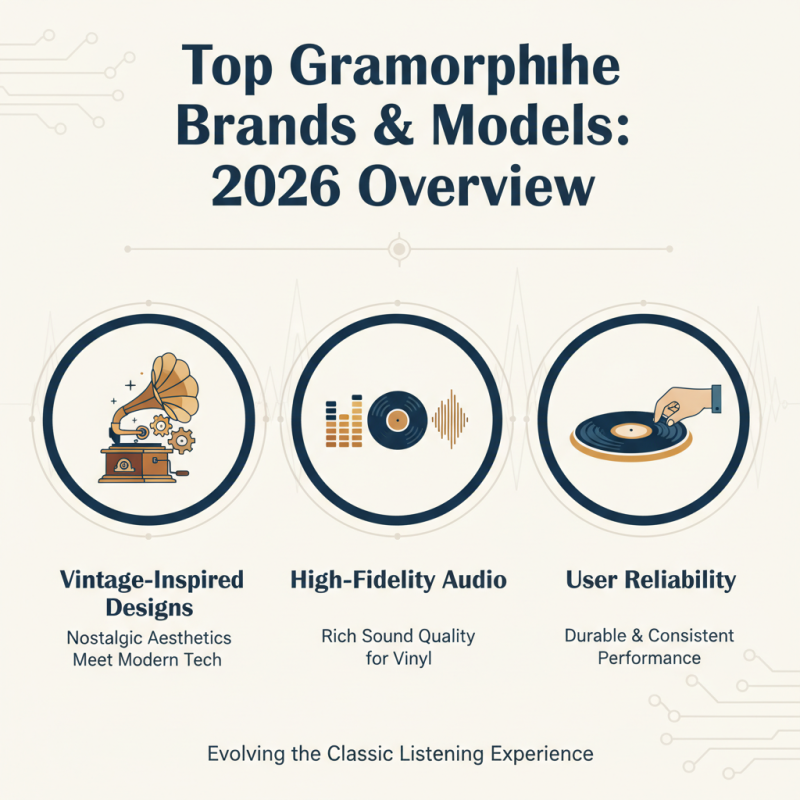 Top Gramorphihe Brands & Models: 2026 Overview

Vintage-Inspired Designs
Nostalgic Aesthetics Meet Modern Tech

High-Fidelity Audio
Rich Sound Quality for Vinyl

User Reliability
Durable & Consistent Performance

Evolving the Classic Listening Experience